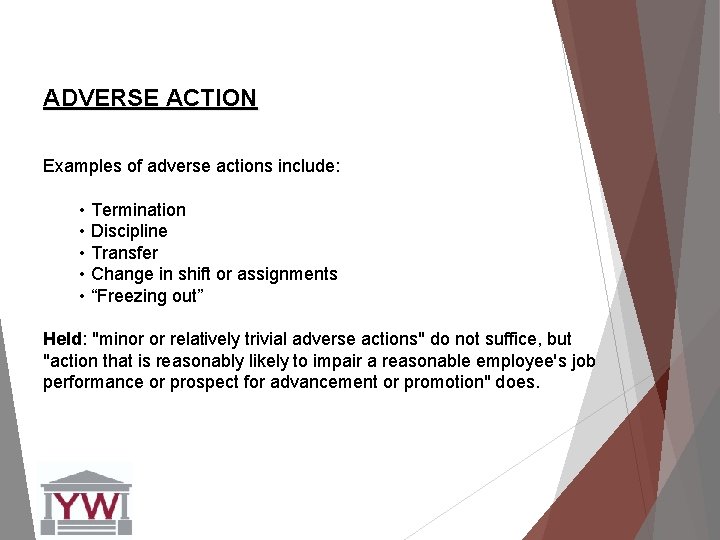 ADVERSE ACTION

Examples of adverse actions include:

• Termination
• Discipline
• Transfer
• Change in shift or assignments
• “Freezing out”

Held: "minor or relatively trivial adverse actions" do not suffice, but "action that is reasonably likely to impair a reasonable employee's job performance or prospect for advancement or promotion" does.

YW